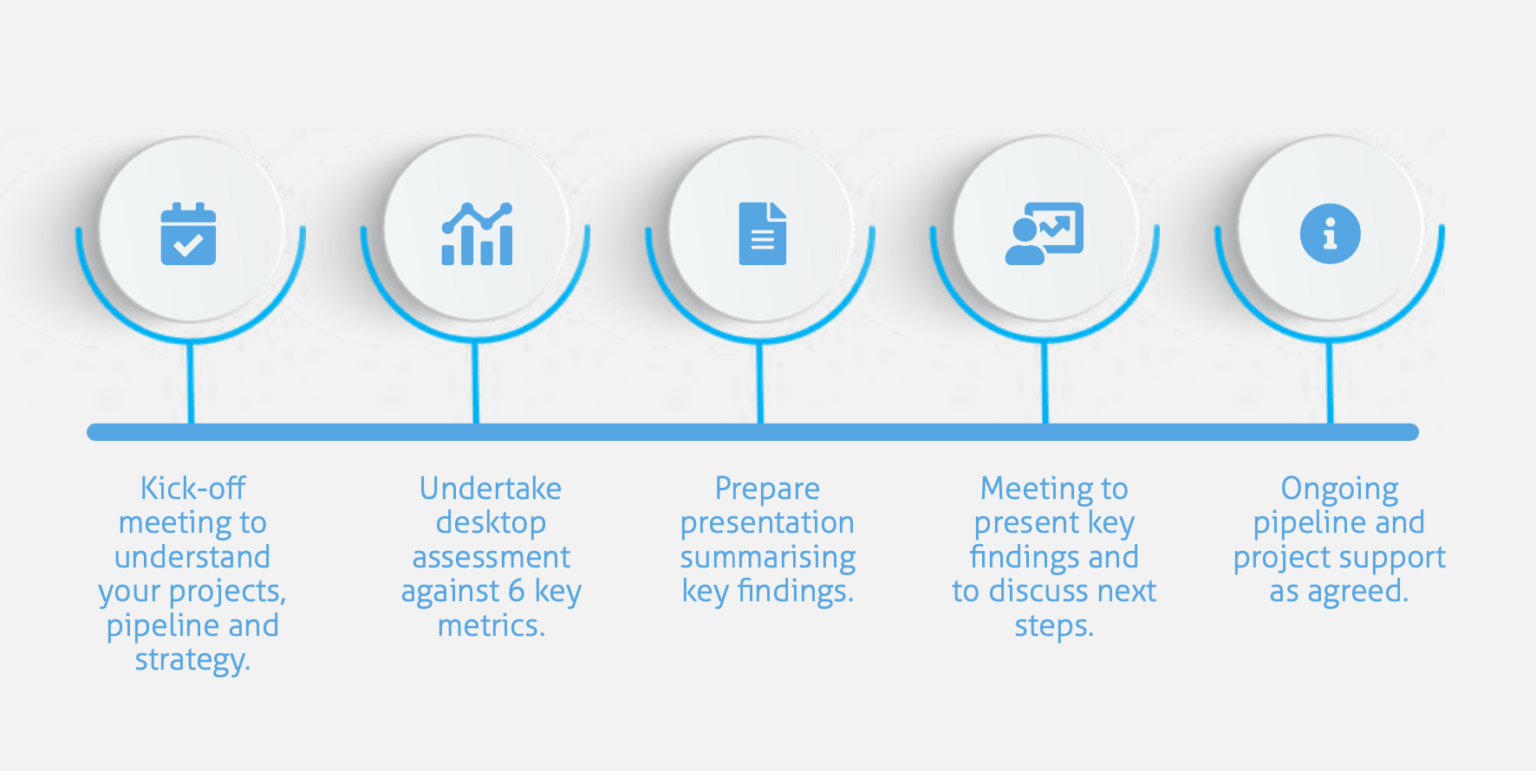 Kick-off meeting to understand your projects, pipeline and strategy.

Undertake desktop assessment against 6 key metrics.

Prepare presentation summarising key findings.

Meeting to present key findings and to discuss next steps.

Ongoing pipeline and project support as agreed.